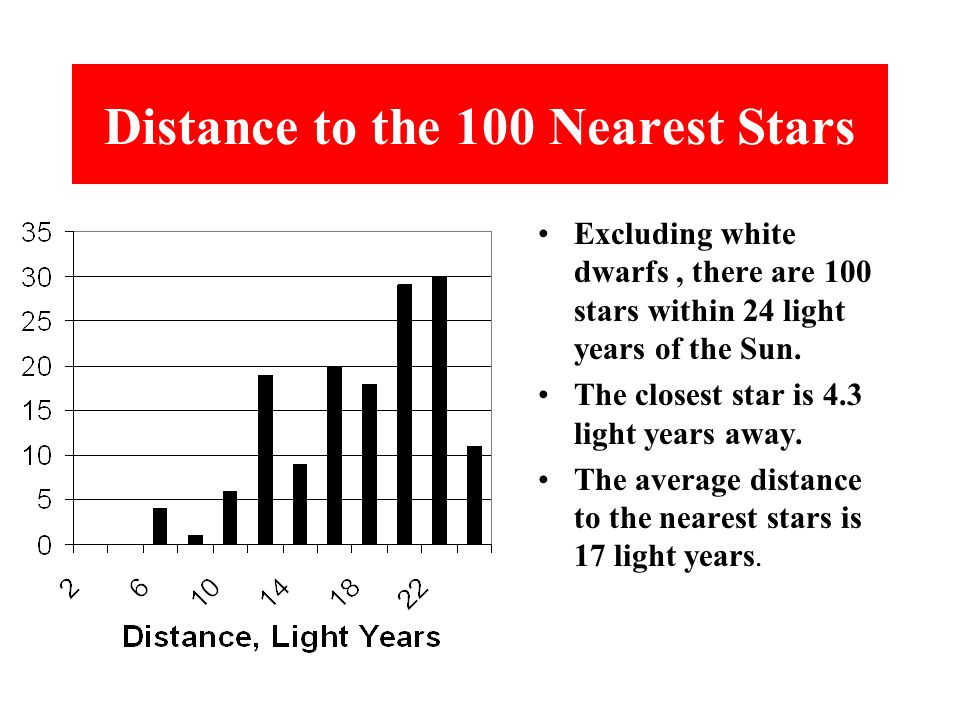 Distance to the 100 Nearest Stars

35
30
25
20
15
10
5
0

2
6
10
14
18
22

Distance, Light Years

• Excluding white dwarfs , there are 100 stars within 24 light years of the Sun.
• The closest star is 4.3 light years away.
• The average distance to the nearest stars is 17 light years.